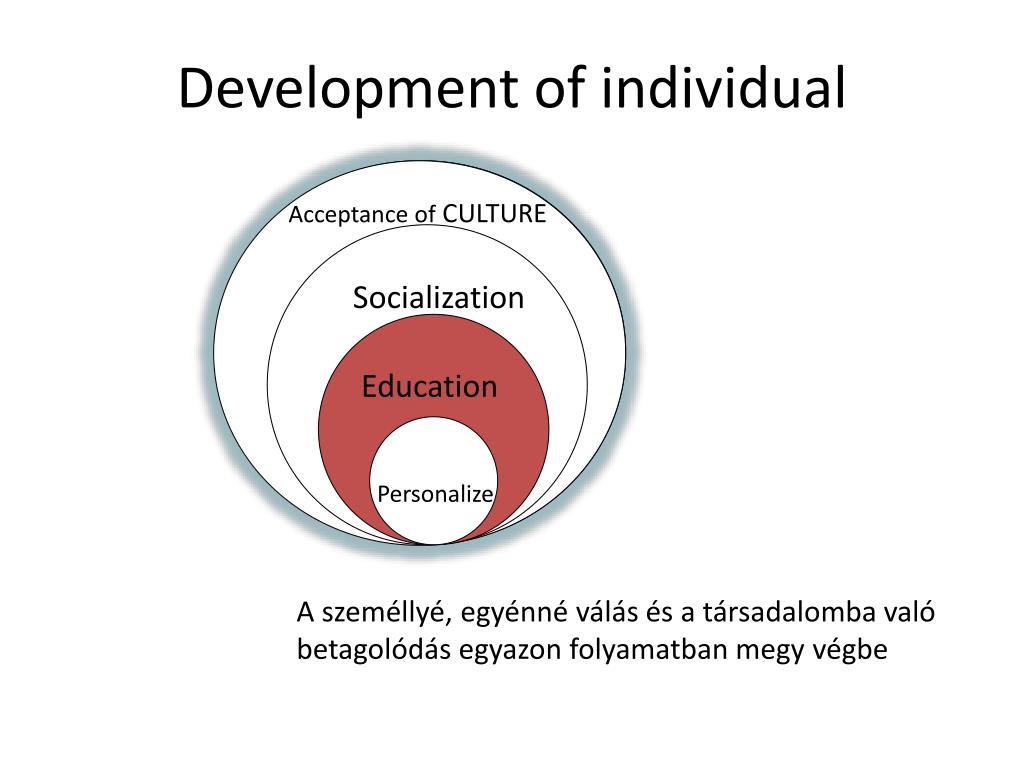 Development of individual

Acceptance of CULTURE

Socialization

Education

Personalize

A személlyé, egyénné válás és a társadalomba való betagolódás egyazon folyamatban megy végbe